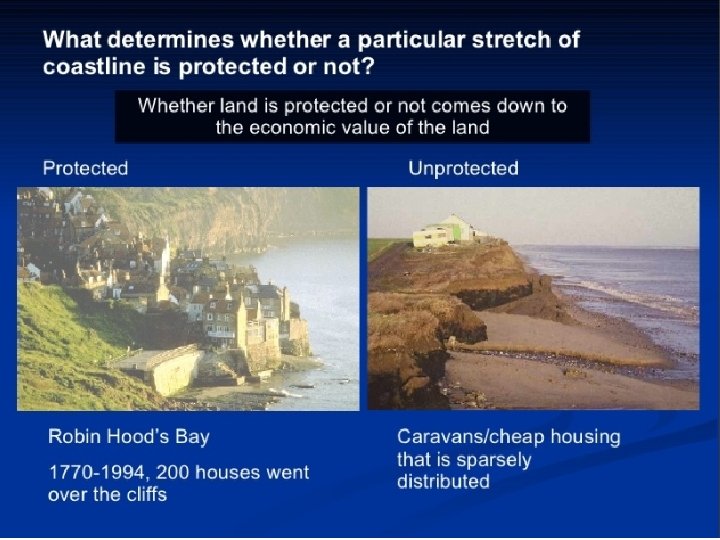 What determines whether a particular stretch of coastline is protected or not?

Whether land is protected or not comes down to the economic value of the land

Protected

Robin Hood's Bay

1770-1994, 200 houses went over the cliffs

Unprotected

Caravans/cheap housing that is sparsely distributed